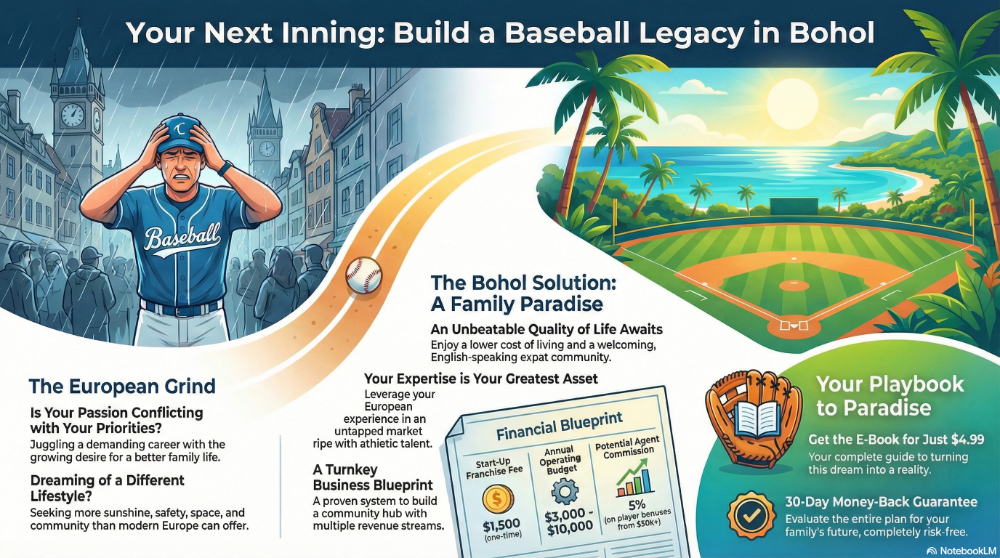 Your Next Inning: Build a Baseball Legacy in Bohol

C

Baseball

The European Grind

Is Your Passion Conflicting with Your Priorities?
Juggling a demanding career with the growing desire for a better family life.

Dreaming of a Different Lifestyle?
Seeking more sunshine, safety, space, and community than modern Europe can offer.

The Bohol Solution: A Family Paradise

An Unbeatable Quality of Life Awaits
Enjoy a lower cost of living and a welcoming, English-speaking expat community.

Your Expertise is Your Greatest Asset
Leverage your European experience in an untapped market ripe with athletic talent.

A Turnkey Business Blueprint
A proven system to build a community hub with multiple revenue streams.

Financial Blueprint

| Start-Up Franchise Fee | Annual Operating Budget | Potential Agent Commission |
|---|---|---|
| $1,500 (one-time) | $3,000 - $10,000 | 5% (on player bonuses from $50k+) |

Your Playbook to Paradise

Get the E-Book for Just $4.99
Your complete guide to turning this dream into a reality.

30-Day Money-Back Guarantee
Evaluate the entire plan for your family's future, completely risk-free.

NotebookLM